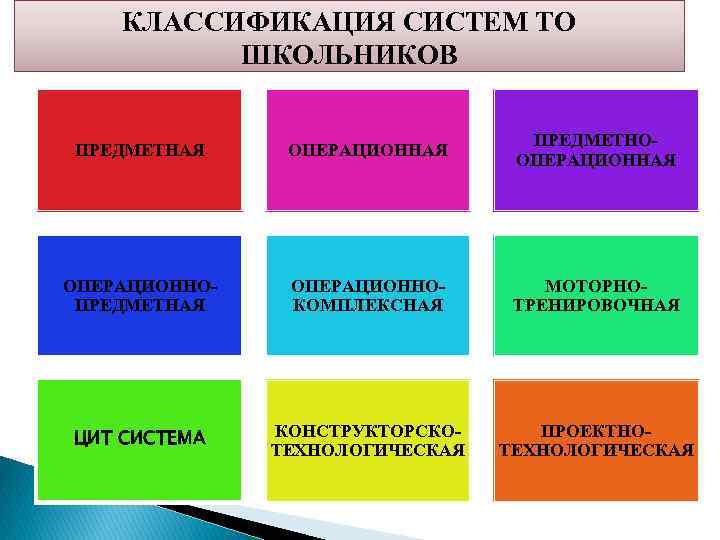 КЛАССИФИКАЦИЯ СИСТЕМ ТО ШКОЛЬНИКОВ

ПРЕДМЕТНАЯ

ОПЕРАЦИОННАЯ

ПРЕДМЕТНО-ОПЕРАЦИОННАЯ

ОПЕРАЦИОННО-ПРЕДМЕТНАЯ

ОПЕРАЦИОННО-КОМПЛЕКСНАЯ

МОТОРНО-ТРЕНИРОВОЧНАЯ

ЦИТ СИСТЕМА

КОНСТРУКТОРСКО-ТЕХНОЛОГИЧЕСКАЯ

ПРОЕКТНО-ТЕХНОЛОГИЧЕСКАЯ